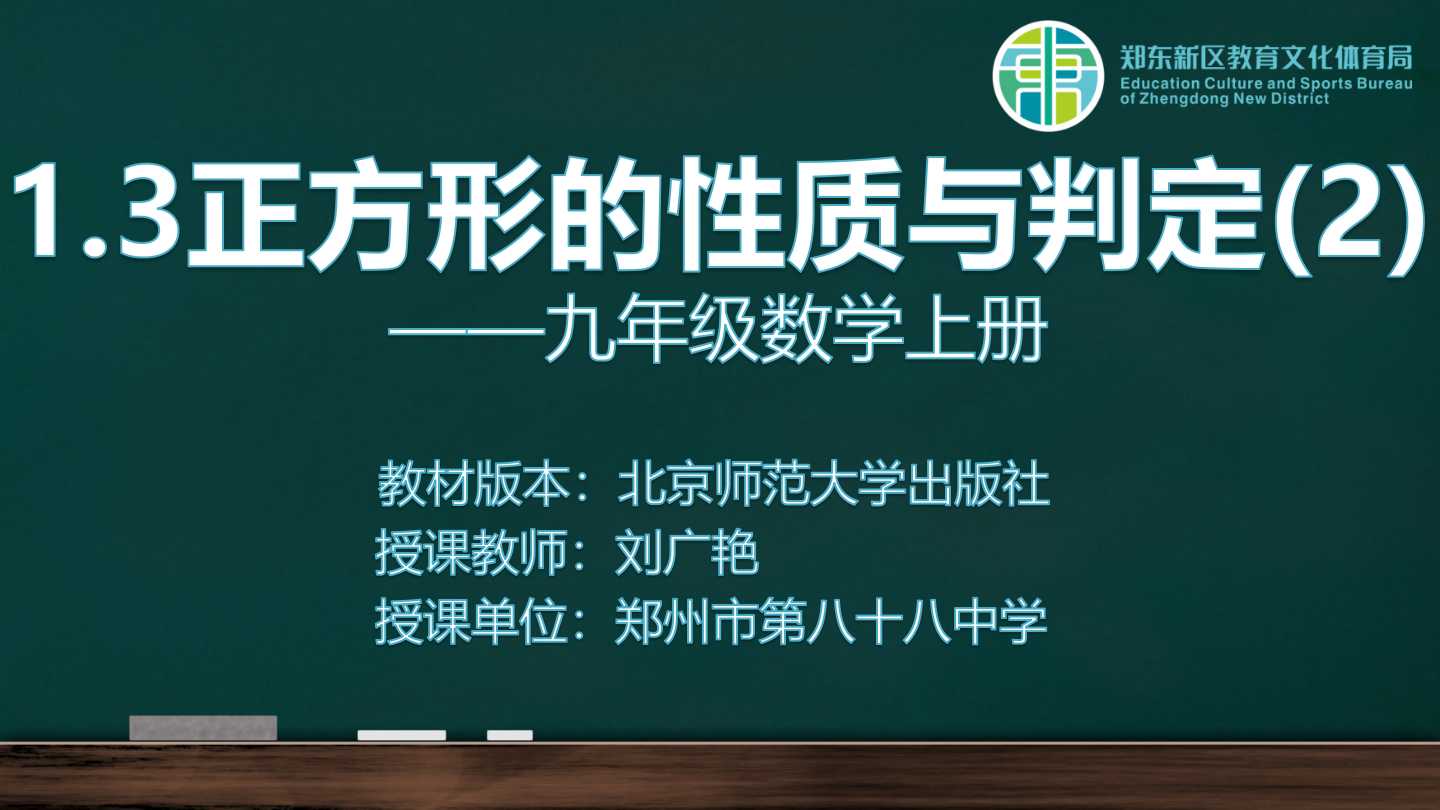 郑东新区教育文化体育局
Education Culture and Sports Bureau of Zhengdong New District

1.3正方形的性质与判定(2)

——九年级数学上册

教材版本：北京师范大学出版社
授课教师：刘广艳
授课单位：郑州市第八十八中学